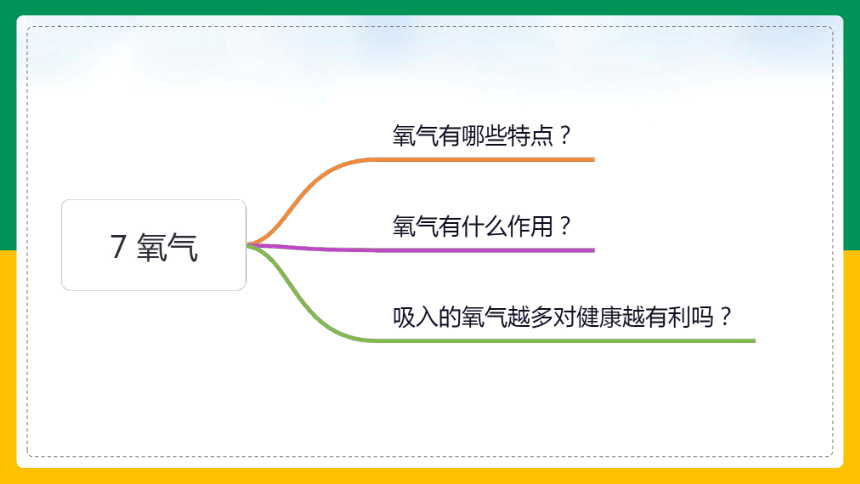 7 氧气

氧气有哪些特点？

氧气有什么作用？

吸入的氧气越多对健康越有利吗？